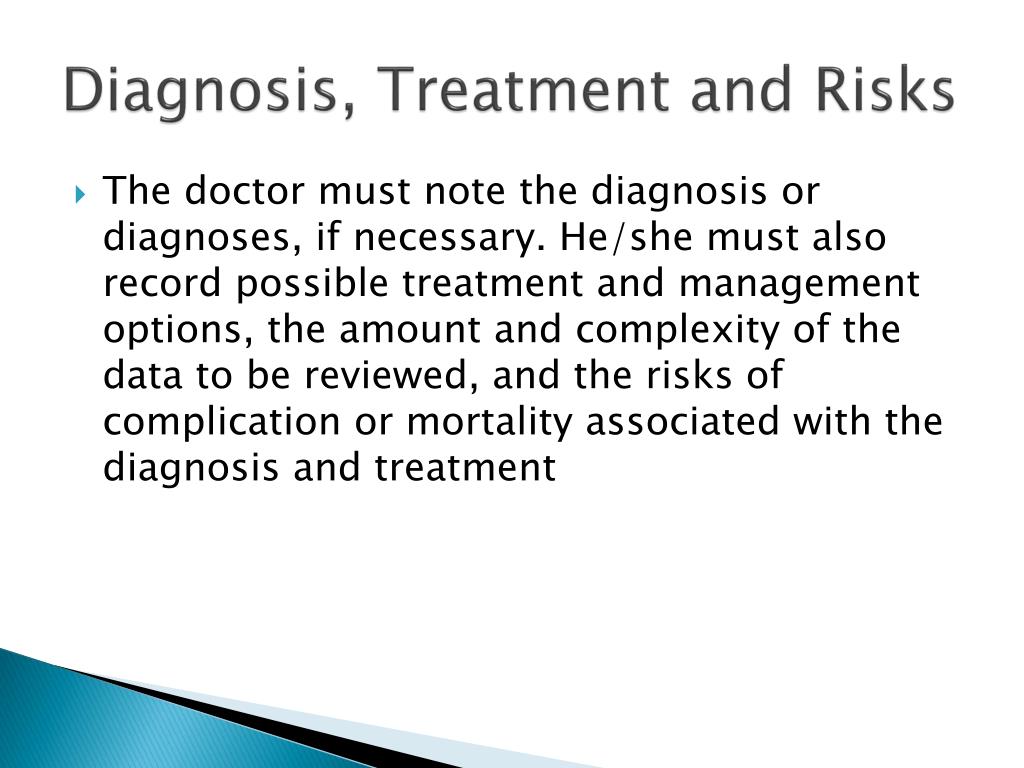 Diagnosis, Treatment and Risks

The doctor must note the diagnosis or diagnoses, if necessary. He/she must also record possible treatment and management options, the amount and complexity of the data to be reviewed, and the risks of complication or mortality associated with the diagnosis and treatment